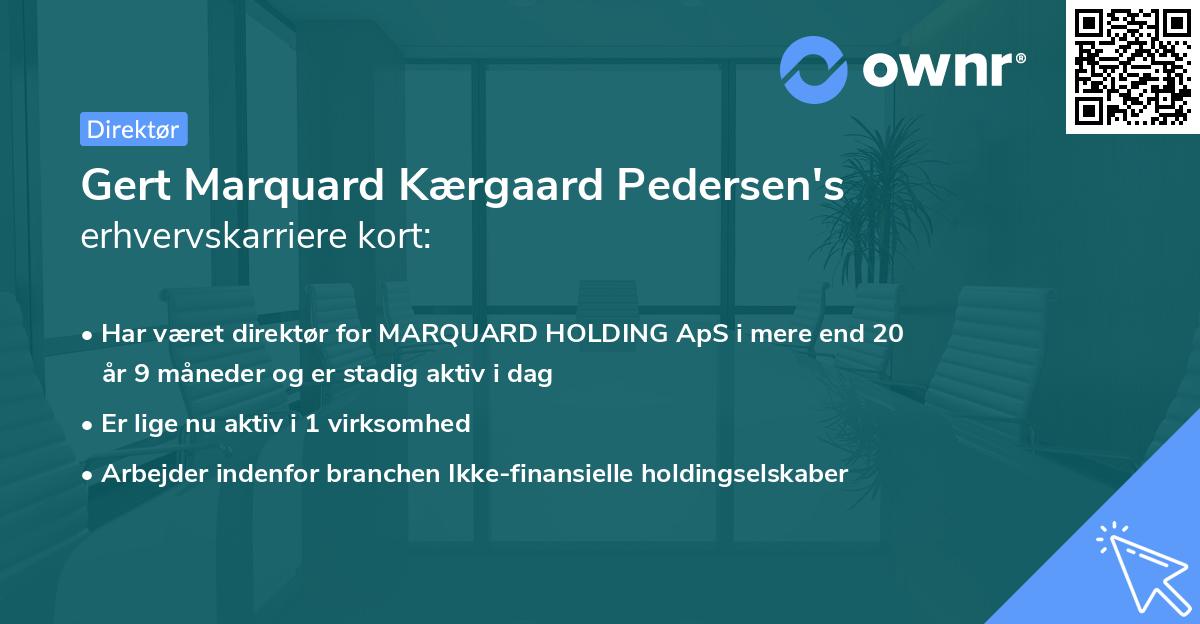 ownr®

Direktør

Gert Marquard Kærgaard Pedersen's erhvervskarriere kort:

• Har været direktør for MARQUARD HOLDING ApS i mere end 20 år 9 måneder og er stadig aktiv i dag

• Er lige nu aktiv i 1 virksomhed

• Arbejder indenfor branchen Ikke-finansielle holdingselskaber